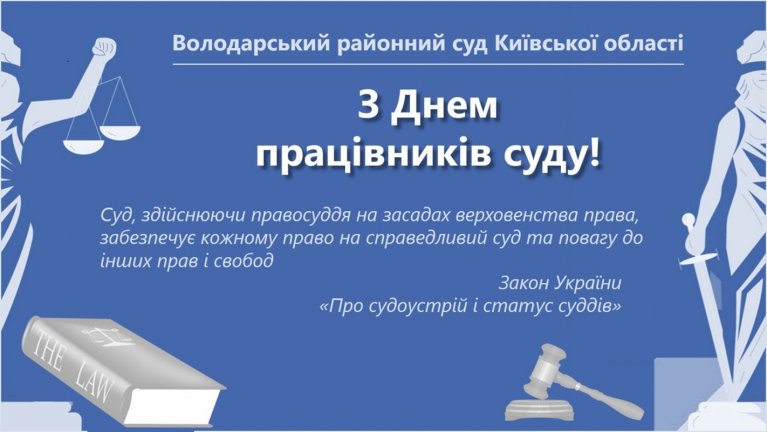 Володарський районний суд Київської області

З Днем працівників суду!

Суд, здійснюючи правосуддя на засадах верховенства права, забезпечує кожному право на справедливий суд та повагу до інших прав і свобод

Закон України «Про судоустрій і статус суддів»

THE LAW